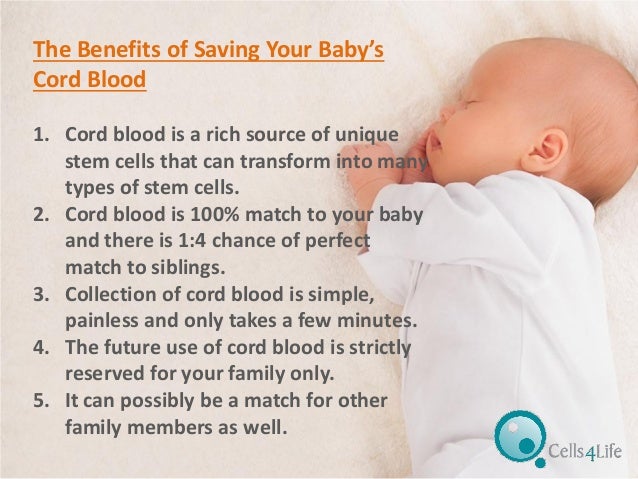 The Benefits of Saving Your Baby's Cord Blood

1. Cord blood is a rich source of unique stem cells that can transform into many types of stem cells.
2. Cord blood is 100% match to your baby and there is 1:4 chance of perfect match to siblings.
3. Collection of cord blood is simple, painless and only takes a few minutes.
4. The future use of cord blood is strictly reserved for your family only.
5. It can possibly be a match for other family members as well.

Cells4Life